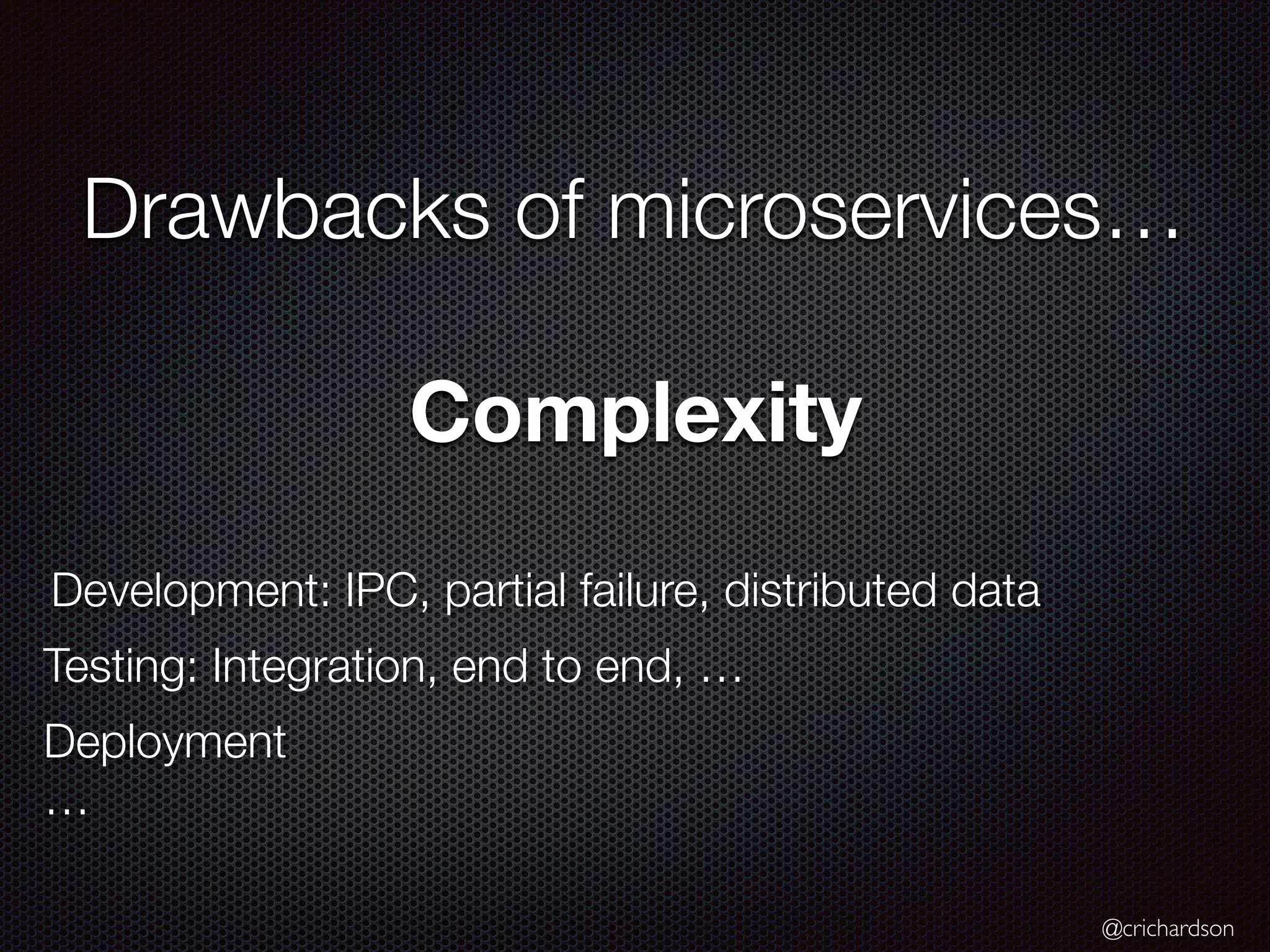 Drawbacks of microservices…

Complexity

Development: IPC, partial failure, distributed data

Testing: Integration, end to end, …

Deployment

…

@crichardson